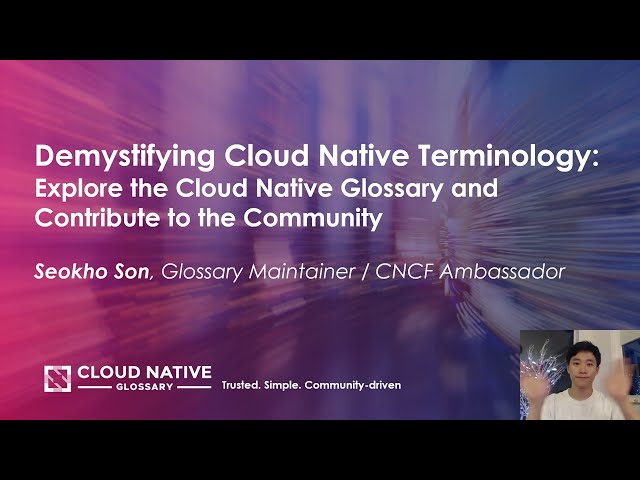 Demystifying Cloud Native Terminology:
Explore the Cloud Native Glossary and Contribute to the Community

Seokho Son, Glossary Maintainer / CNCF Ambassador

CLOUD NATIVE
GLOSSARY

Trusted. Simple. Community-driven